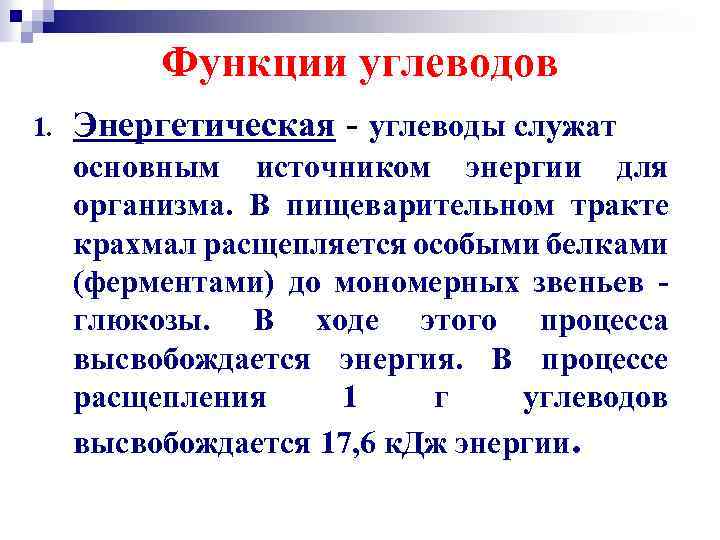 Функции углеводов

1. Энергетическая - углеводы служат основным источником энергии для организма. В пищеварительном тракте крахмал расщепляется особыми белками (ферментами) до мономерных звеньев - глюкозы. В ходе этого процесса высвобождается энергия. В процессе расщепления 1 г углеводов высвобождается 17,6 кДж энергии.